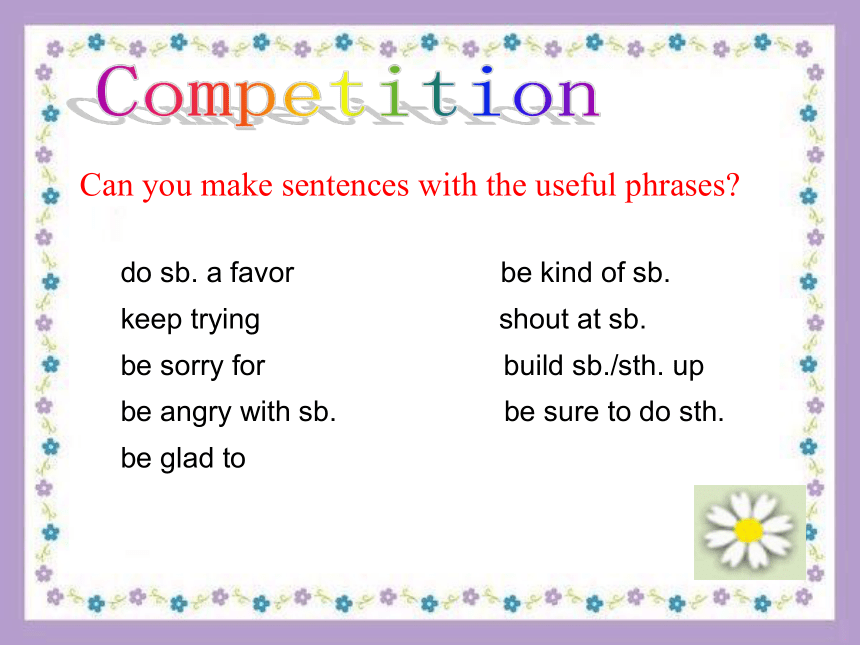 Competition

Can you make sentences with the useful phrases?

do sb. a favor

keep trying

be sorry for

be angry with sb.

be glad to

be kind of sb.

shout at sb.

build sb./sth. up

be sure to do sth.